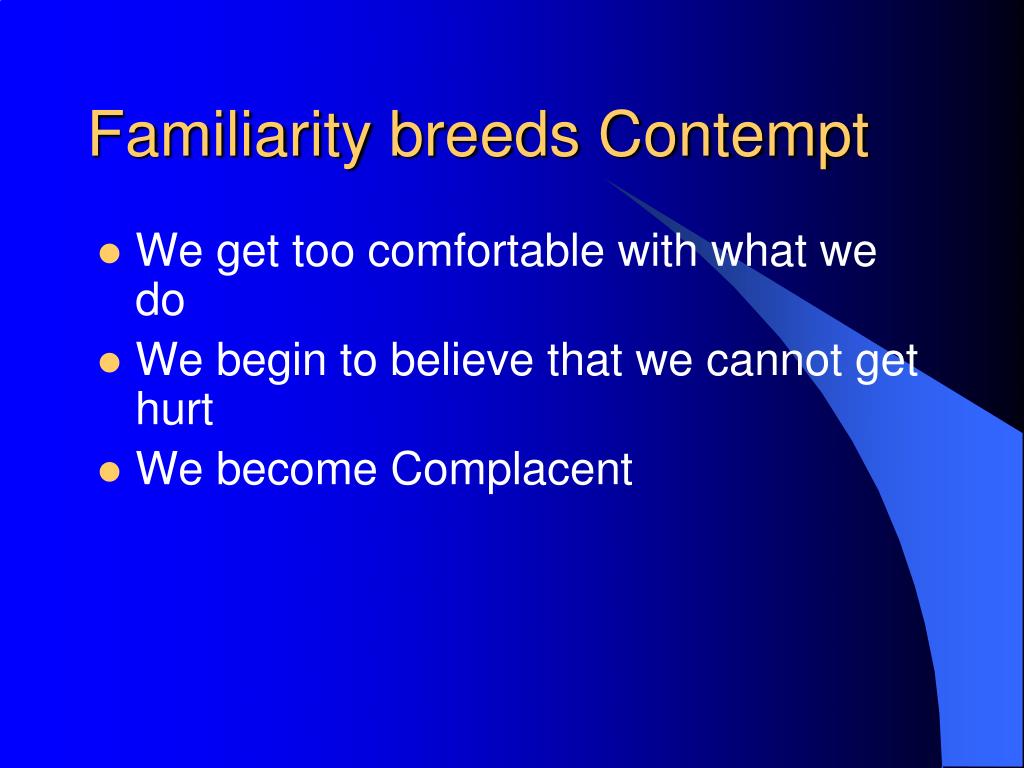 Familiarity breeds Contempt

- We get too comfortable with what we do
- We begin to believe that we cannot get hurt
- We become Complacent